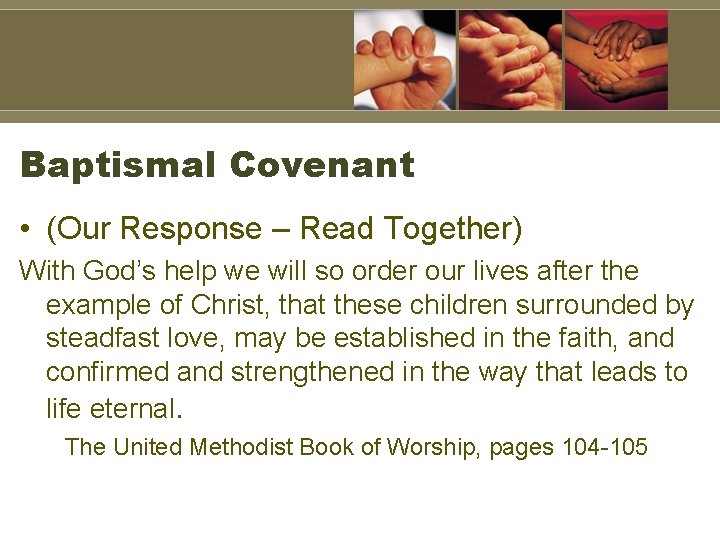 Baptismal Covenant

• (Our Response – Read Together)

With God’s help we will so order our lives after the example of Christ, that these children surrounded by steadfast love, may be established in the faith, and confirmed and strengthened in the way that leads to life eternal.

The United Methodist Book of Worship, pages 104-105